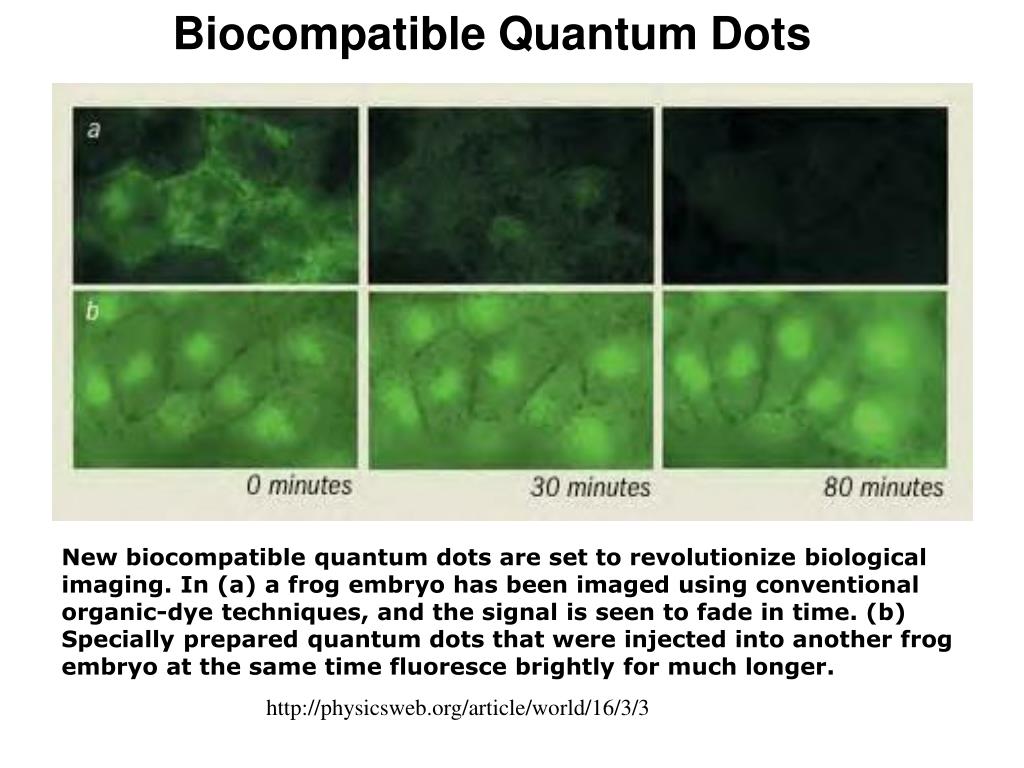 Biocompatible Quantum Dots

a

b

0 minutes

30 minutes

80 minutes

New biocompatible quantum dots are set to revolutionize biological imaging. In (a) a frog embryo has been imaged using conventional organic-dye techniques, and the signal is seen to fade in time. (b) Specially prepared quantum dots that were injected into another frog embryo at the same time fluoresce brightly for much longer.

http://physicsweb.org/article/world/16/3/3